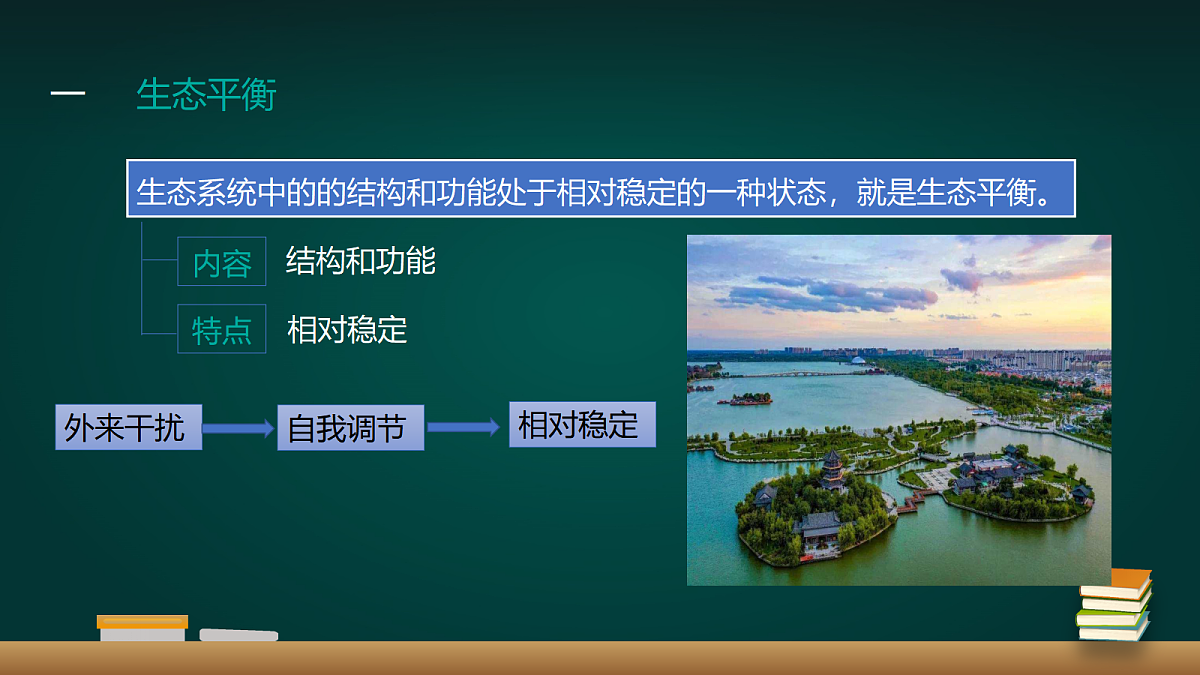 一　生态平衡

生态系统中的的结构和功能处于相对稳定的一种状态，就是生态平衡。

内容　结构和功能

特点　相对稳定

外来干扰　自我调节　相对稳定